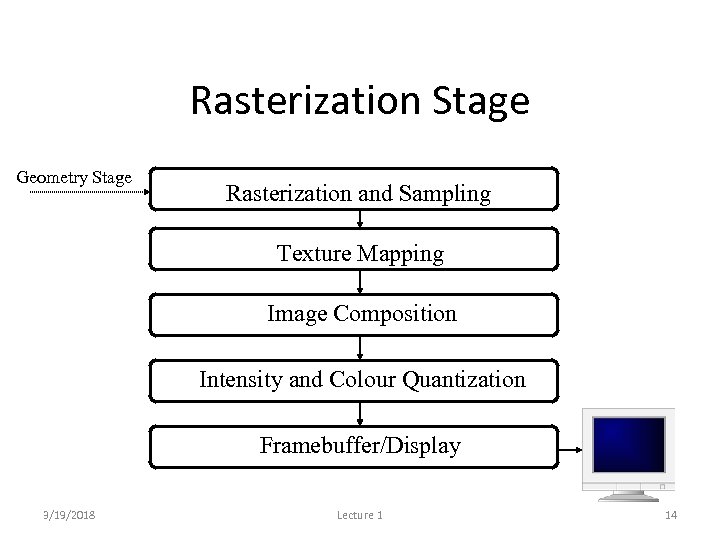 Rasterization Stage

Geometry Stage

Rasterization and Sampling

Texture Mapping

Image Composition

Intensity and Colour Quantization

Framebuffer/Display

3/19/2018

Lecture 1

14